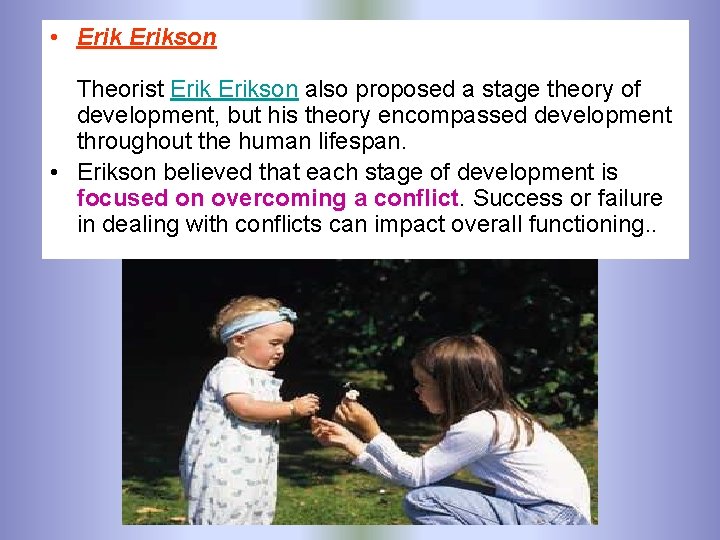 • Erik Erikson

Theorist Erik Erikson also proposed a stage theory of development, but his theory encompassed development throughout the human lifespan.

• Erikson believed that each stage of development is focused on overcoming a conflict. Success or failure in dealing with conflicts can impact overall functioning..